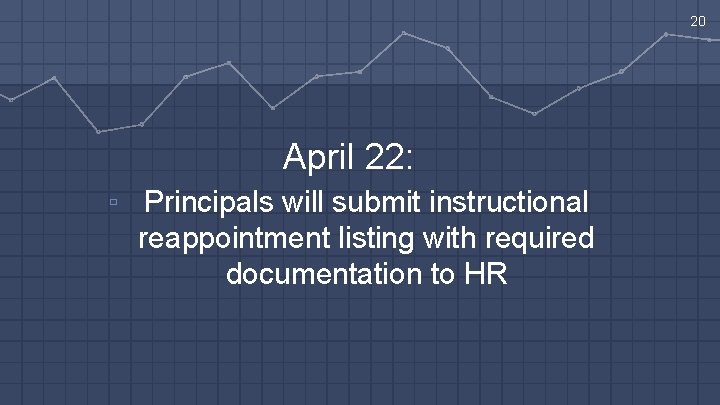 20

April 22:

Principals will submit instructional reappointment listing with required documentation to HR